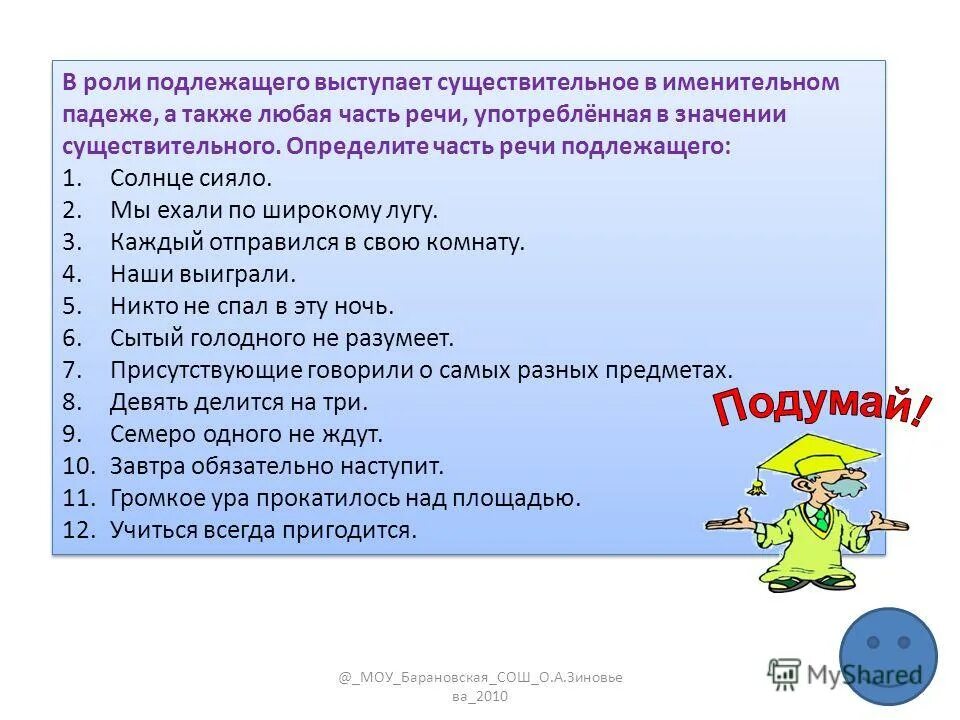 В роли подлежащего выступает существительное в именительном падеже, а также любая часть речи, употреблённая в значении существительного. Определите часть речи подлежащего:

1. Солнце сияло.
2. Мы ехали по широкому лугу.
3. Каждый отправился в свою комнату.
4. Наши выиграли.
5. Никто не спал в эту ночь.
6. Сытый голодного не разумеет.
7. Присутствующие говорили о самых разных предметах.
8. Девять делится на три.
9. Семеро одного не ждут.
10. Завтра обязательно наступит.
11. Громкое ура прокатилось над площадью.
12. Учиться всегда пригодится.

Подумай!

@_МОУ_Барановская_СОШ_О.А.Зиновьева_2010

MyShared